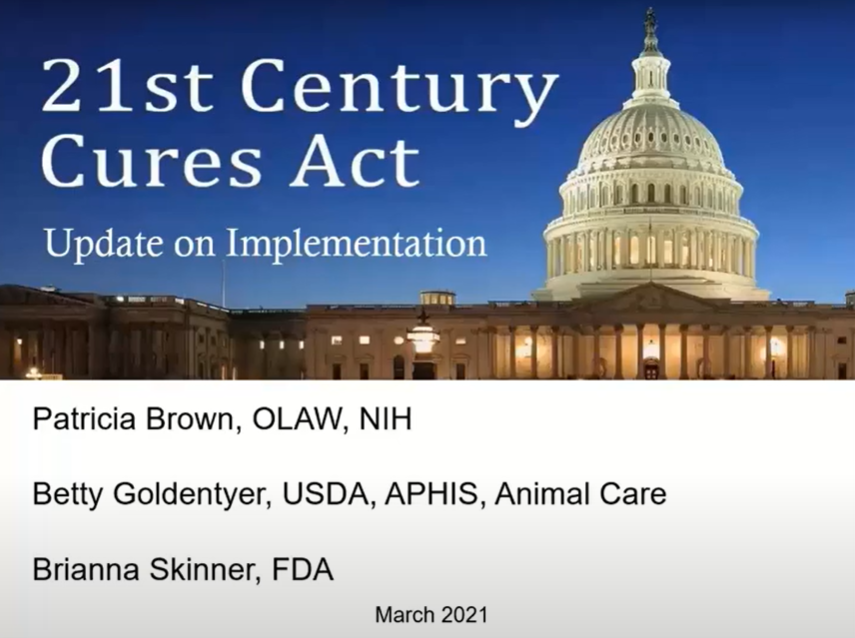 21st Century Cures Act

Update on Implementation

Patricia Brown, OLAW, NIH

Betty Goldentyer, USDA, APHIS, Animal Care

Brianna Skinner, FDA

March 2021